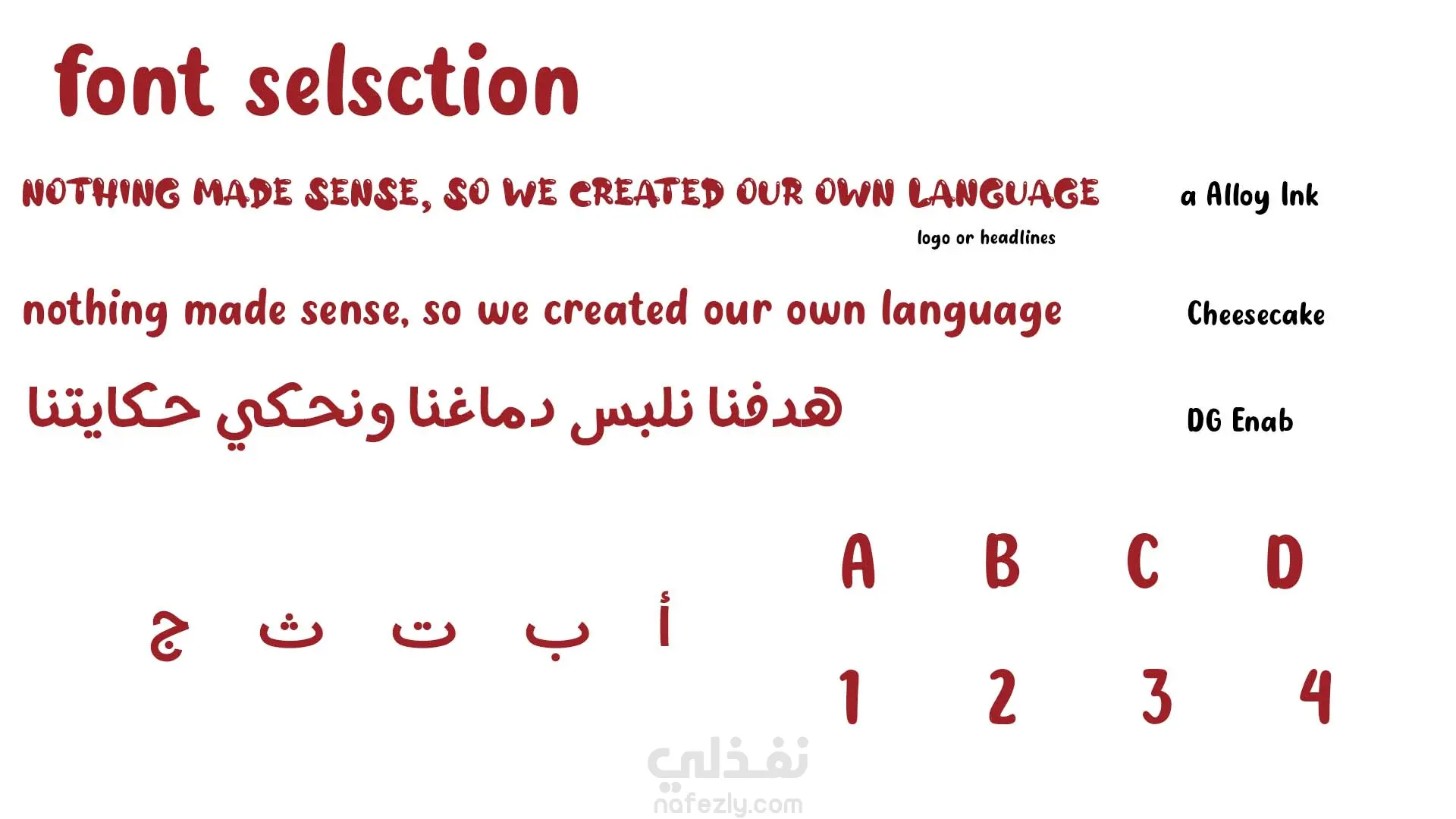 font selsction

NOTHING MADE SENSE, SO WE CREATED OUR OWN LANGUAGE

a Alloy Ink

logo or headlines

nothing made sense, so we created our own language

Cheesecake

هدفنا نلبس دماغنا ونحكي حكايتنا

DG Enab

A B C D

أ ب ت ث ج

1 2 3 4

نفذلي
nafezly.com